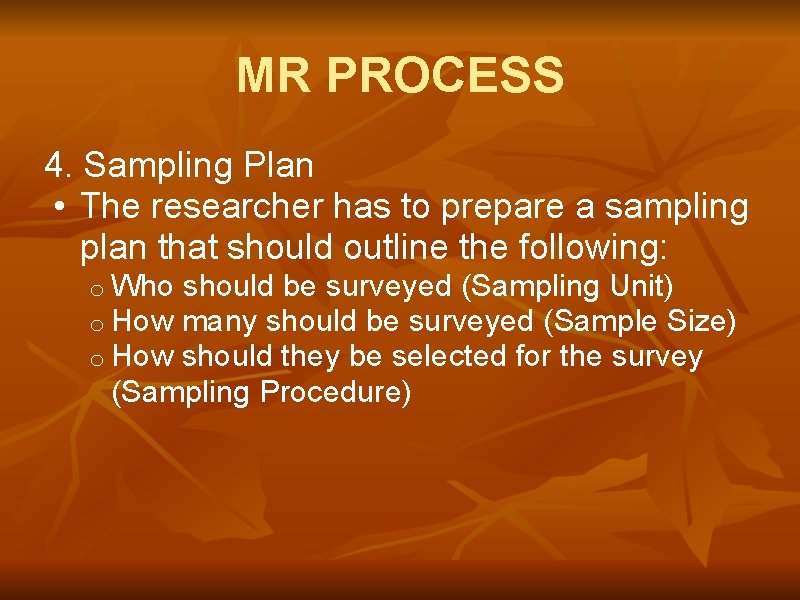 MR PROCESS

4. Sampling Plan

• The researcher has to prepare a sampling plan that should outline the following:

o Who should be surveyed (Sampling Unit)

o How many should be surveyed (Sample Size)

o How should they be selected for the survey (Sampling Procedure)